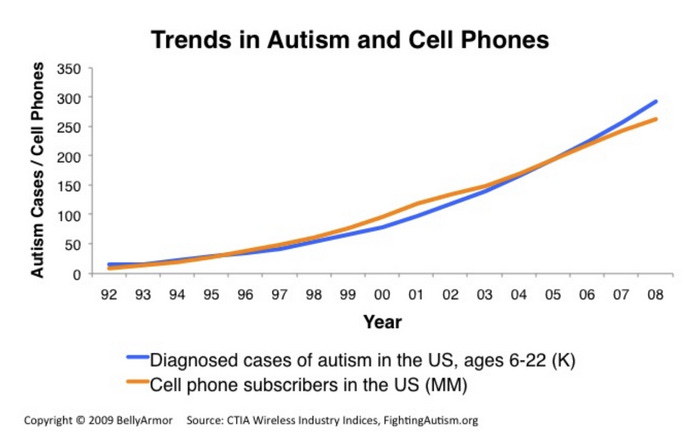 Trends in Autism and Cell Phones

Autism Cases / Cell Phones

350
300
250
200
150
100
50
0

92 93 94 95 96 97 98 99 00 01 02 03 04 05 06 07 08

Year

Diagnosed cases of autism in the US, ages 6-22 (K)
Cell phone subscribers in the US (MM)

Copyright © 2009 BellyArmor Source: CTIA Wireless Industry Indices, FightingAutism.org